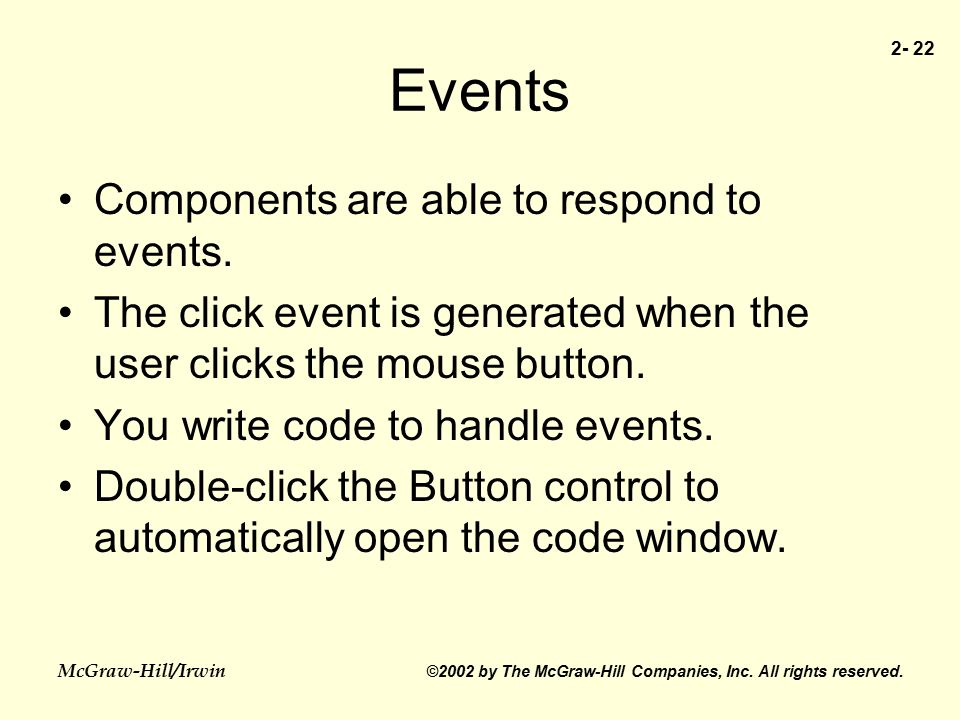 2- 22

Events

• Components are able to respond to events.
• The click event is generated when the user clicks the mouse button.
• You write code to handle events.
• Double-click the Button control to automatically open the code window.

McGraw-Hill/Irwin

©2002 by The McGraw-Hill Companies, Inc. All rights reserved.